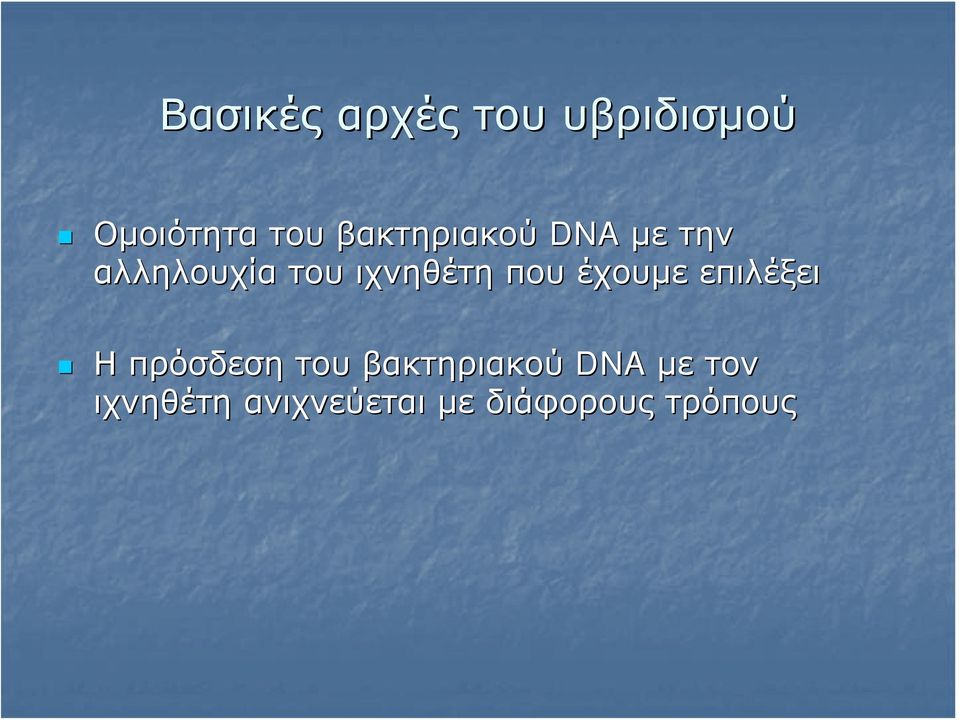 Βασικές αρχές του υβριδισμού

Ομοιότητα του βακτηριακού DNA με την αλληλουχία του ιχνηθέτη που έχουμε επιλέξει

Η πρόσδεση του βακτηριακού DNA με τον ιχνηθέτη ανιχνεύεται με διάφορους τρόπους